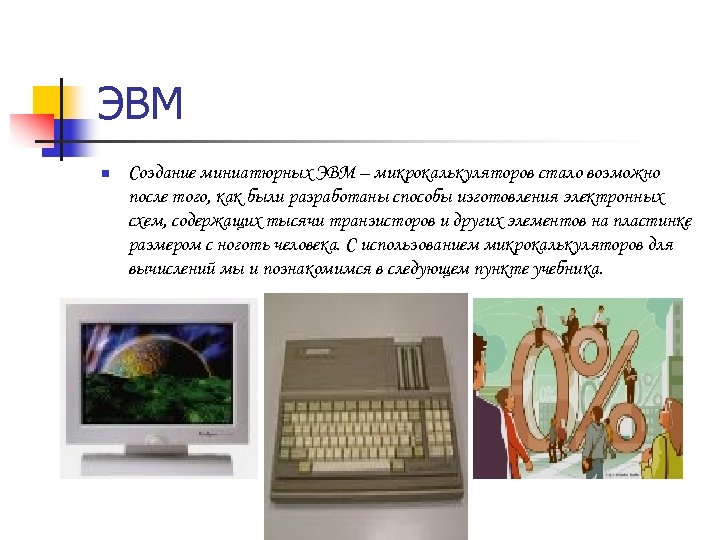 ЭВМ

Создание миниатюрных ЭВМ – микрокалькуляторов стало возможно после того, как были разработаны способы изготовления электронных схем, содержащих тысячи транзисторов и других элементов на пластинке размером с ноготь человека. С использованием микрокалькуляторов для вычислений мы и познакомимся в следующем пункте учебника.

0%